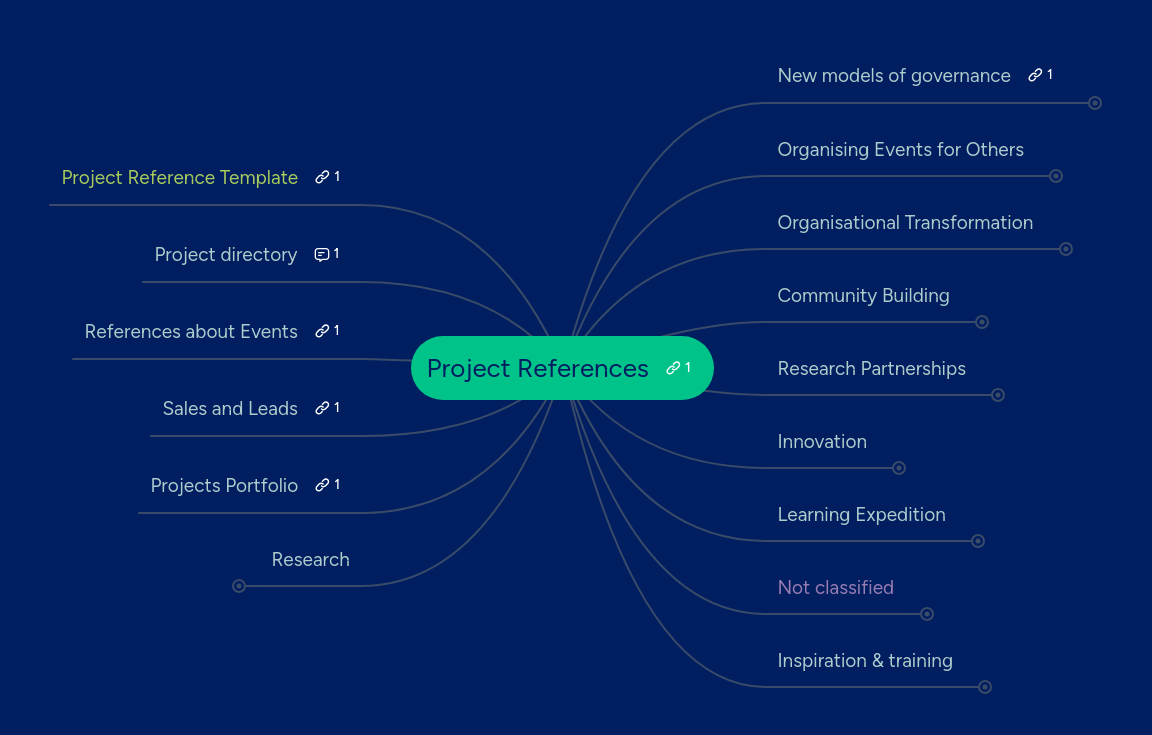 Project References 1

Project Reference Template 1

Project directory 1

References about Events 1

Sales and Leads 1

Projects Portfolio 1

Research

New models of governance 1

Organising Events for Others

Organisational Transformation

Community Building

Research Partnerships

Innovation

Learning Expedition

Not classified

Inspiration & training